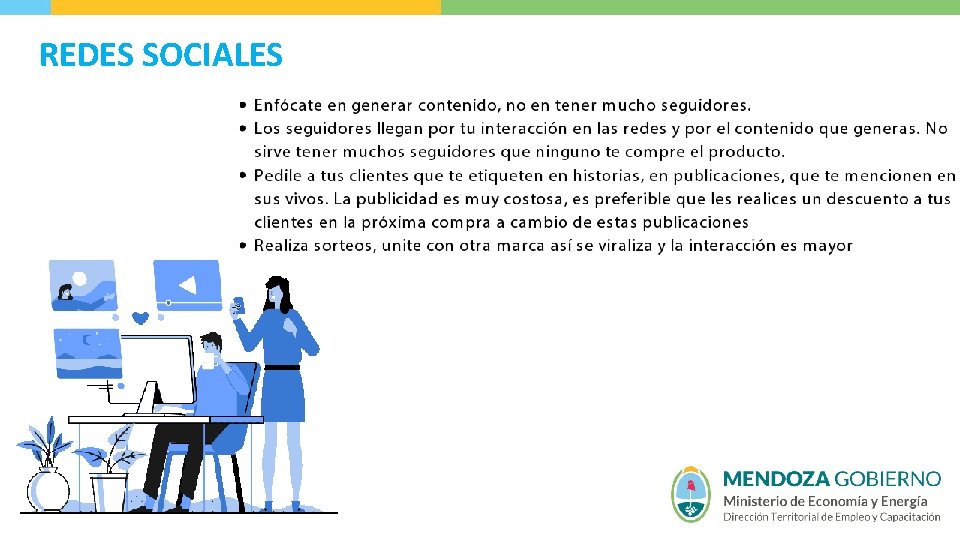 REDES SOCIALES

• Enfócate en generar contenido, no en tener mucho seguidores.
• Los seguidores llegan por tu interacción en las redes y por el contenido que generas. No sirve tener muchos seguidores que ninguno te compre el producto.
• Pedile a tus clientes que te etiqueten en historias, en publicaciones, que te mencionen en sus vivos. La publicidad es muy costosa, es preferible que les realices un descuento a tus clientes en la próxima compra a cambio de estas publicaciones
• Realiza sorteos, unite con otra marca así se viraliza y la interacción es mayor

MENDOZA GOBIERNO
Ministerio de Economía y Energía
Dirección Territorial de Empleo y Capacitación